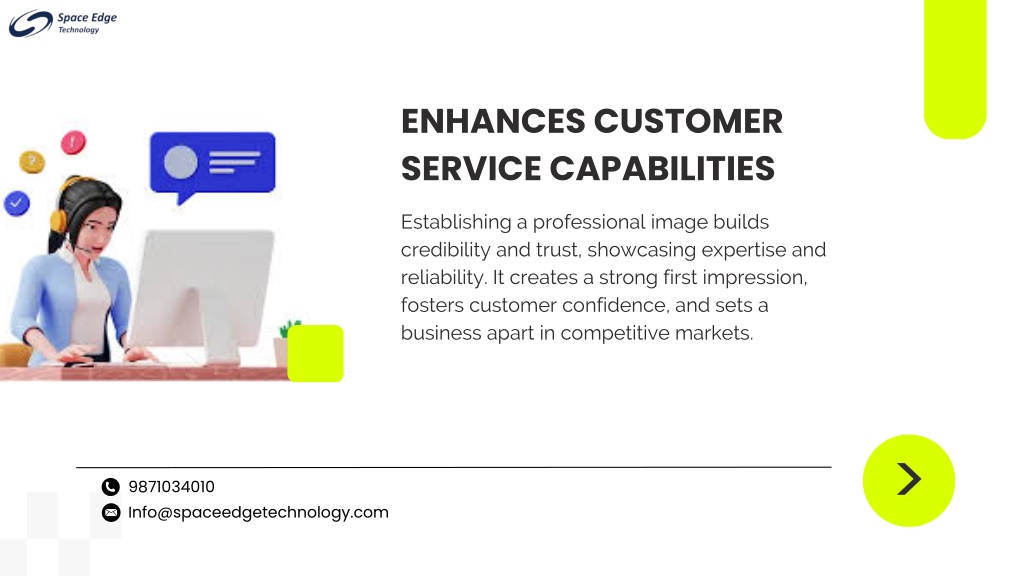 Space Edge
Technology

ENHANCES CUSTOMER SERVICE CAPABILITIES

Establishing a professional image builds credibility and trust, showcasing expertise and reliability. It creates a strong first impression, fosters customer confidence, and sets a business apart in competitive markets.

9871034010
Info@spaceedgetechnology.com